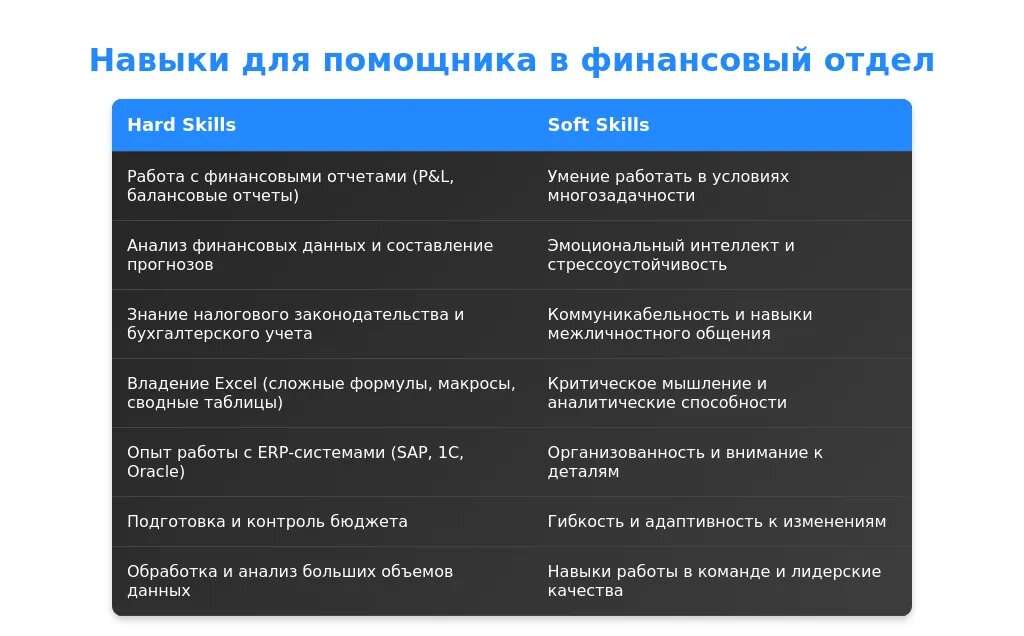 Навыки для помощника в финансовый отдел

| Hard Skills | Soft Skills |
|---|---|
| Работа с финансовыми отчетами (P&L, балансовые отчеты) | Умение работать в условиях многозадачности |
| Анализ финансовых данных и составление прогнозов | Эмоциональный интеллект и стрессоустойчивость |
| Знание налогового законодательства и бухгалтерского учета | Коммуникабельность и навыки межличностного общения |
| Владение Excel (сложные формулы, макросы, сводные таблицы) | Критическое мышление и аналитические способности |
| Опыт работы с ERP-системами (SAP, 1C, Oracle) | Организованность и внимание к деталям |
| Подготовка и контроль бюджета | Гибкость и адаптивность к изменениям |
| Обработка и анализ больших объемов данных | Навыки работы в команде и лидерские качества |